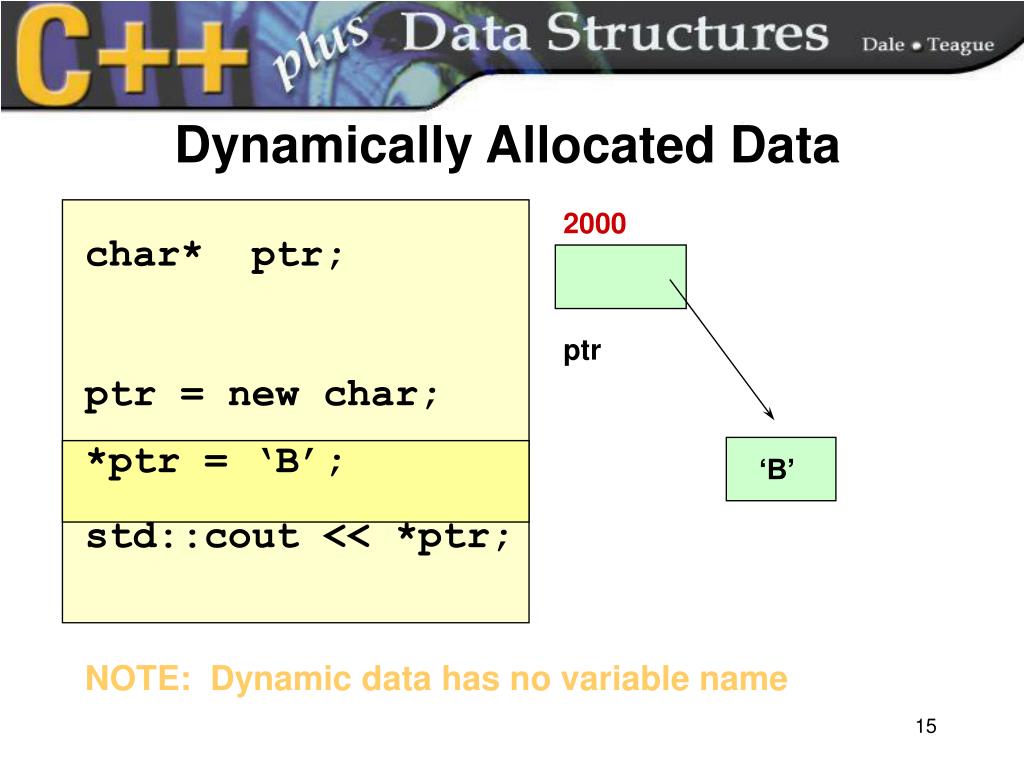 C++ plus Data Structures Dale • Teague

Dynamically Allocated Data

char* ptr;

ptr = new char;

*ptr = ‘B’;

std::cout << *ptr;

2000

ptr

‘B’

NOTE: Dynamic data has no variable name

15